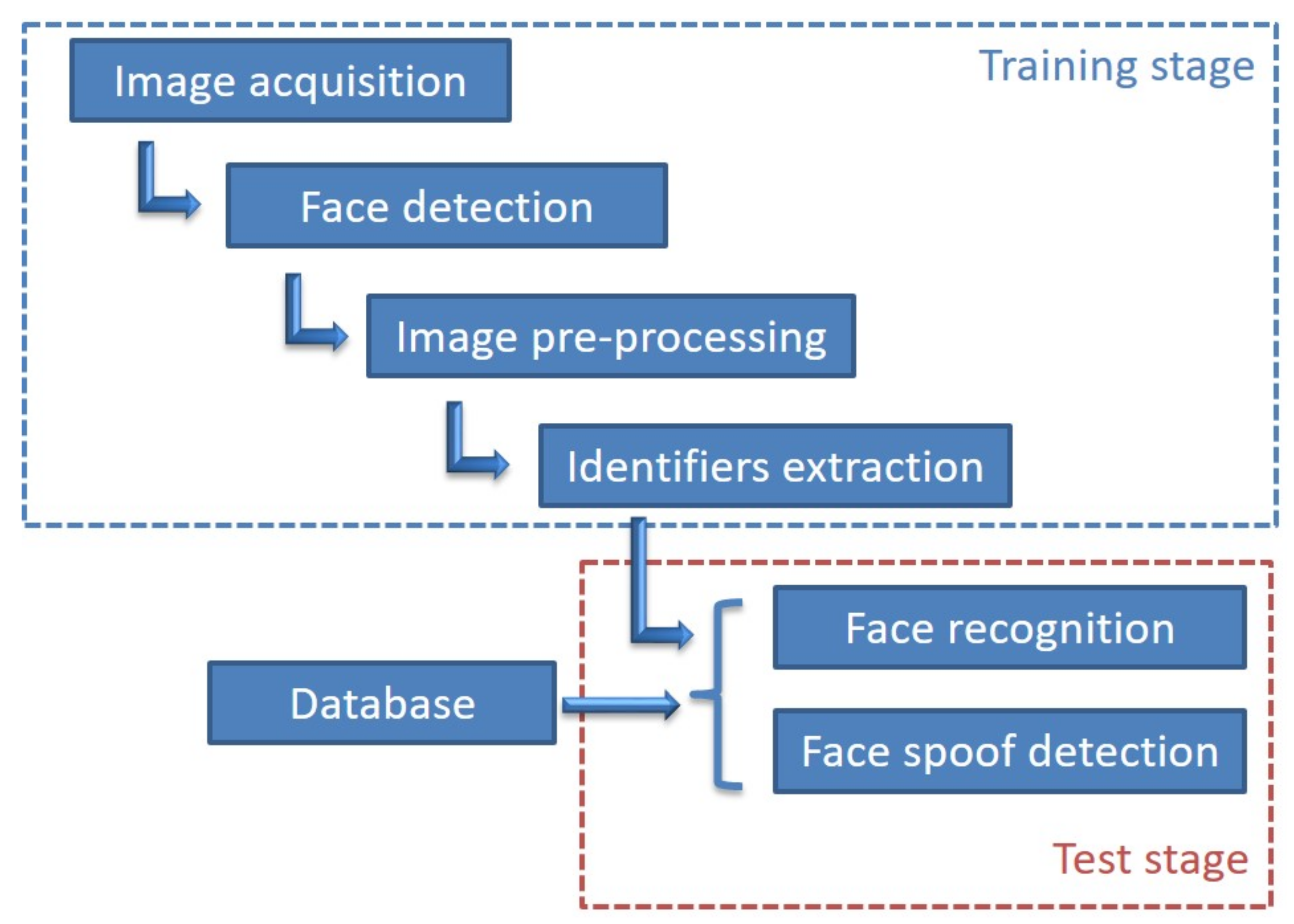 Training stage

Image acquisition

Face detection

Image pre-processing

Identifiers extraction

Database

Face recognition

Face spoof detection

Test stage